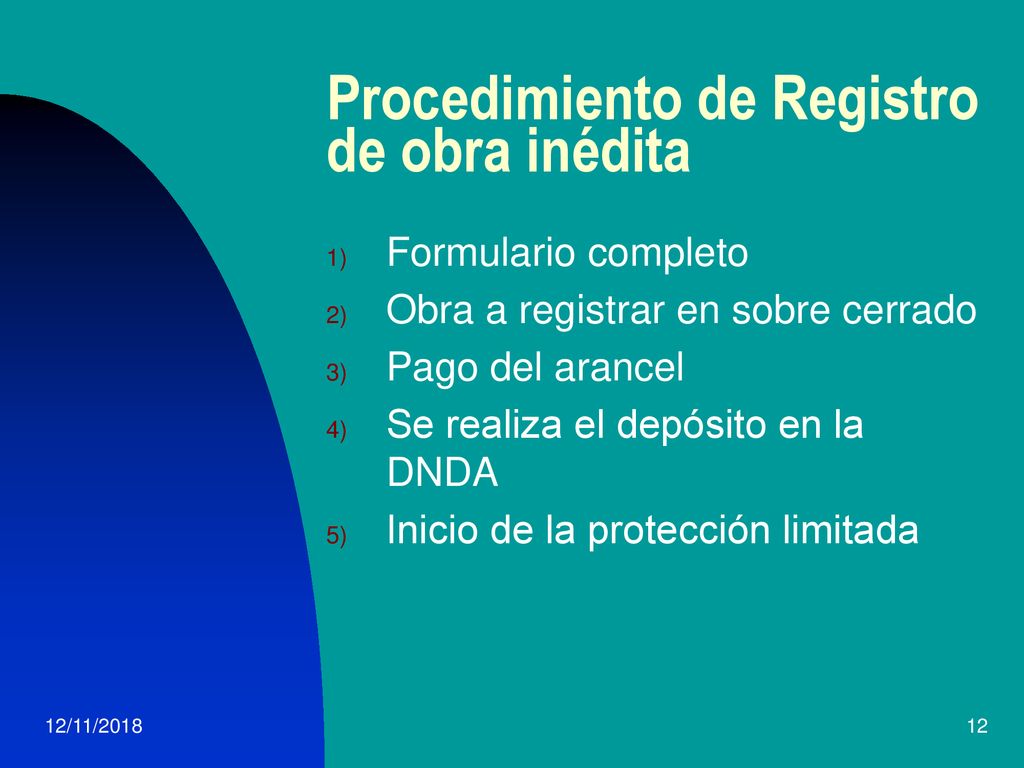 Procedimiento de Registro de obra inédita

1) Formulario completo
2) Obra a registrar en sobre cerrado
3) Pago del arancel
4) Se realiza el depósito en la DNDA
5) Inicio de la protección limitada

12/11/2018

12